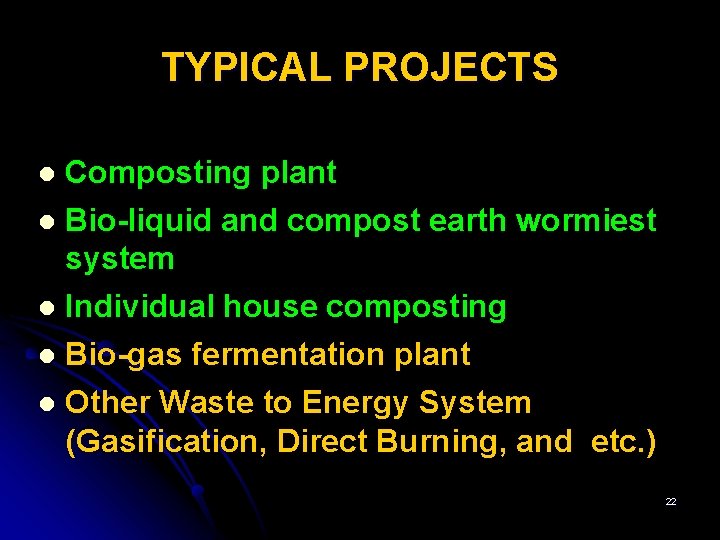 TYPICAL PROJECTS

• Composting plant
• Bio-liquid and compost earth wormiest system
• Individual house composting
• Bio-gas fermentation plant
• Other Waste to Energy System (Gasification, Direct Burning, and etc.)

22